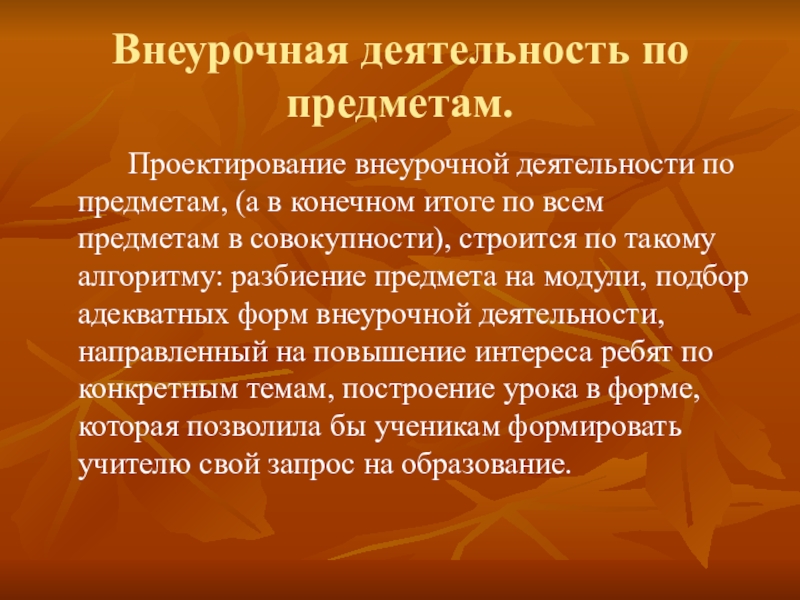 Внеурочная деятельность по предметам.

Проектирование внеурочной деятельности по предметам, (а в конечном итоге по всем предметам в совокупности), строится по такому алгоритму: разбиение предмета на модули, подбор адекватных форм внеурочной деятельности, направленный на повышение интереса ребят по конкретным темам, построение урока в форме, которая позволила бы ученикам формировать учителю свой запрос на образование.